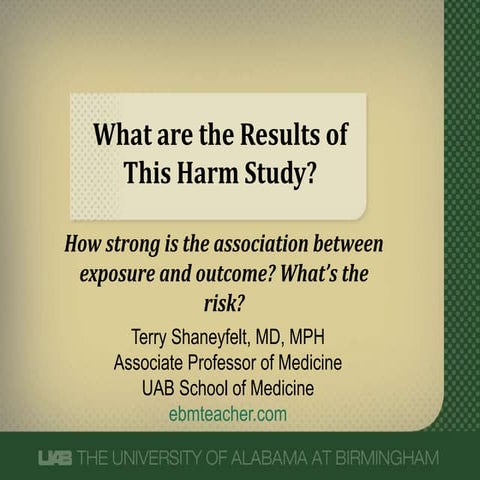 What are the Results of This Harm Study?

How strong is the association between exposure and outcome? What's the risk?

Terry Shaneyfelt, MD, MPH
Associate Professor of Medicine
UAB School of Medicine
ebmteacher.com

UAB THE UNIVERSITY OF ALABAMA AT BIRMINGHAM